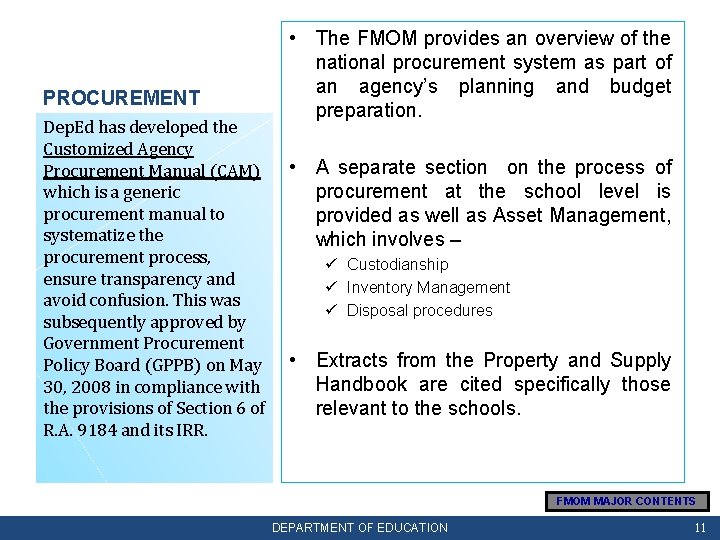 PROCUREMENT

DepEd has developed the Customized Agency Procurement Manual (CAM) which is a generic procurement manual to systematize the procurement process, ensure transparency and avoid confusion. This was subsequently approved by Government Procurement Policy Board (GPPB) on May 30, 2008 in compliance with the provisions of Section 6 of R.A. 9184 and its IRR.

• The FMOM provides an overview of the national procurement system as part of an agency's planning and budget preparation.

• A separate section on the process of procurement at the school level is provided as well as Asset Management, which involves –
✓ Custodianship
✓ Inventory Management
✓ Disposal procedures

• Extracts from the Property and Supply Handbook are cited specifically those relevant to the schools.

FMOM MAJOR CONTENTS

DEPARTMENT OF EDUCATION

11